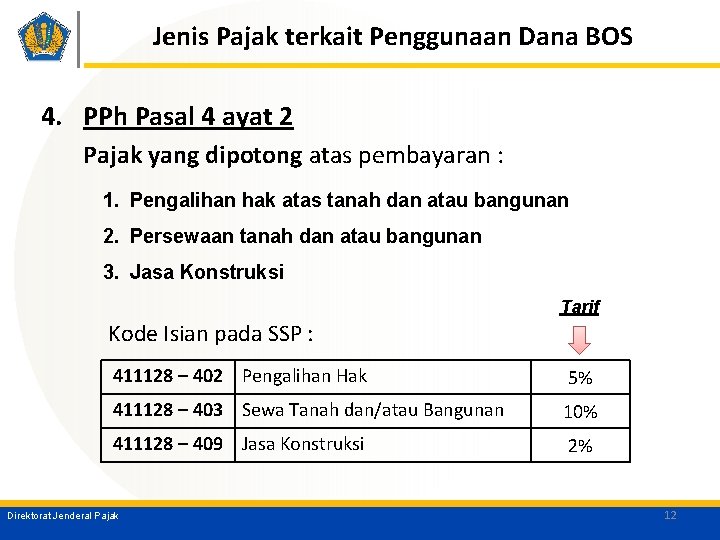 Jenis Pajak terkait Penggunaan Dana BOS

4. PPh Pasal 4 ayat 2

Pajak yang dipotong atas pembayaran :

1. Pengalihan hak atas tanah dan atau bangunan
2. Persewaan tanah dan atau bangunan
3. Jasa Konstruksi

Tarif

Kode Isian pada SSP :

| 411128 – 402 | Pengalihan Hak | 5% |
|---|---|---|
| 411128 – 403 | Sewa Tanah dan/atau Bangunan | 10% |
| 411128 – 409 | Jasa Konstruksi | 2% |

Direktorat Jenderal Pajak

12